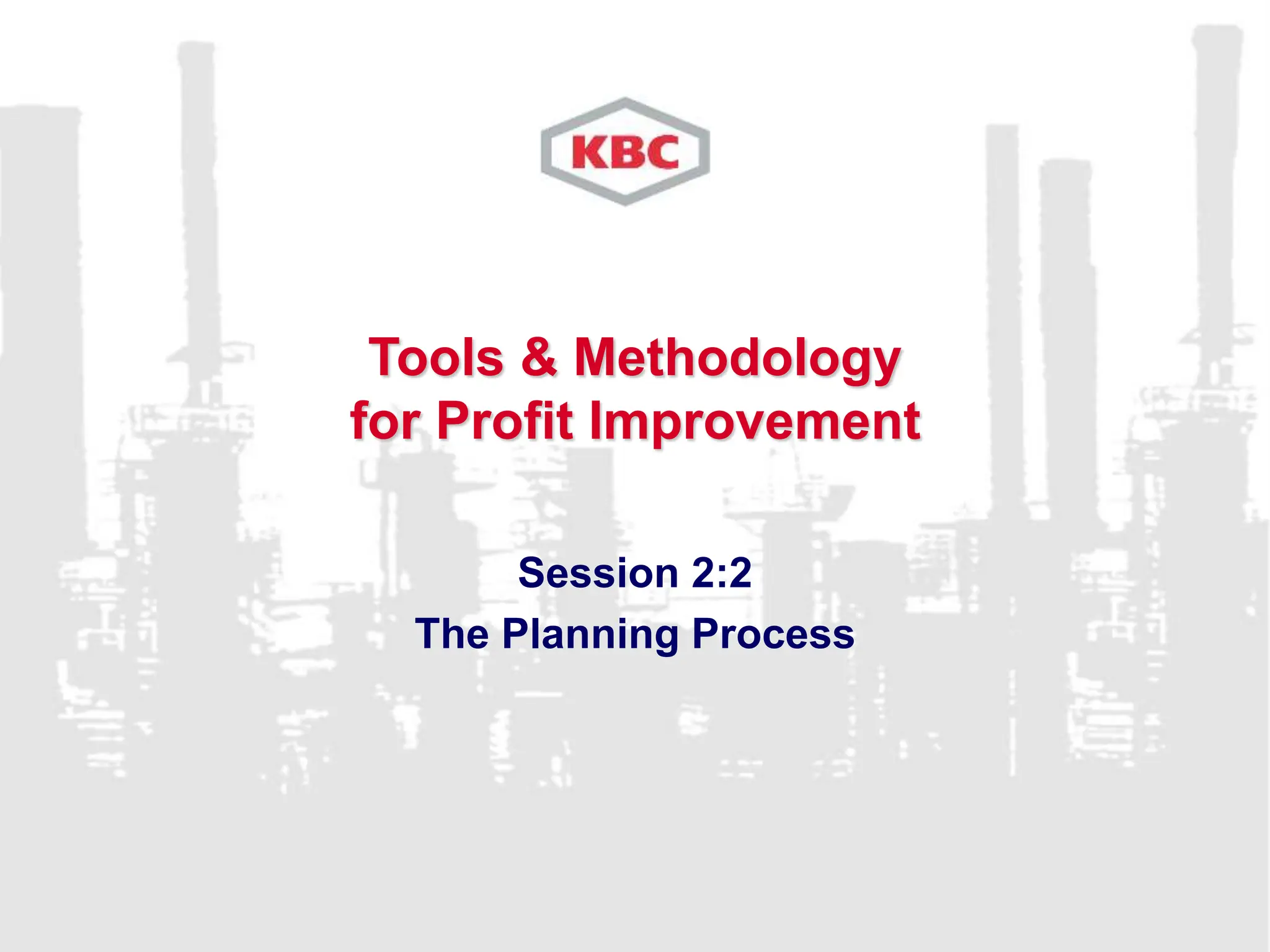 KBC

Tools & Methodology for Profit Improvement

Session 2:2
The Planning Process